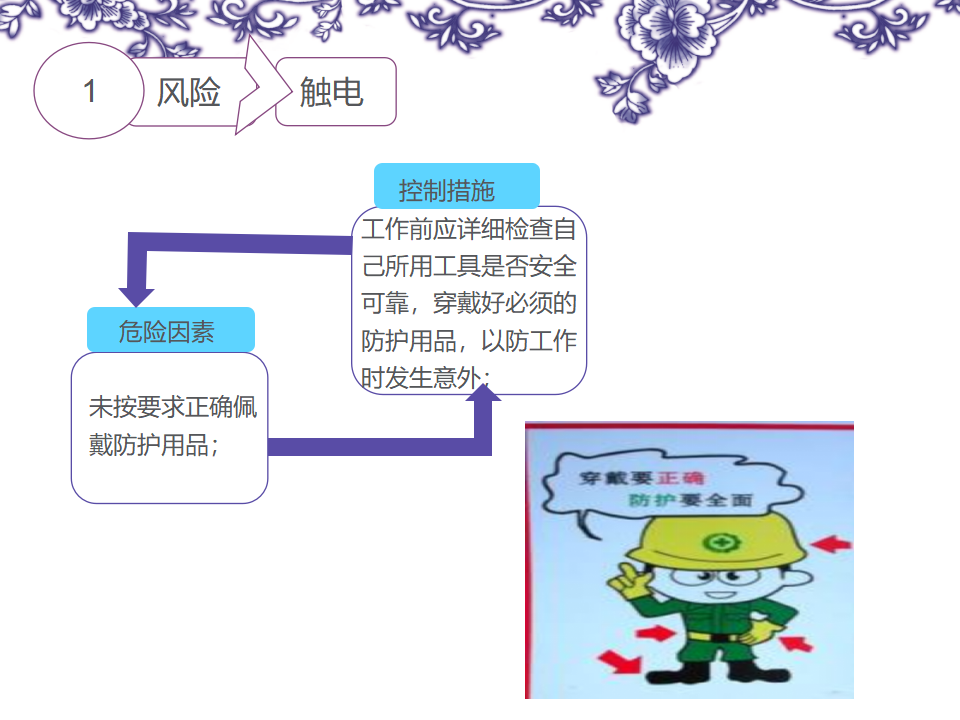 1 风险 触电

控制措施

工作前应详细检查自己所用工具是否安全可靠，穿戴好必须的防护用品，以防工作时发生意外；

危险因素

未按要求正确佩戴防护用品；

穿戴要正确
防护要全面